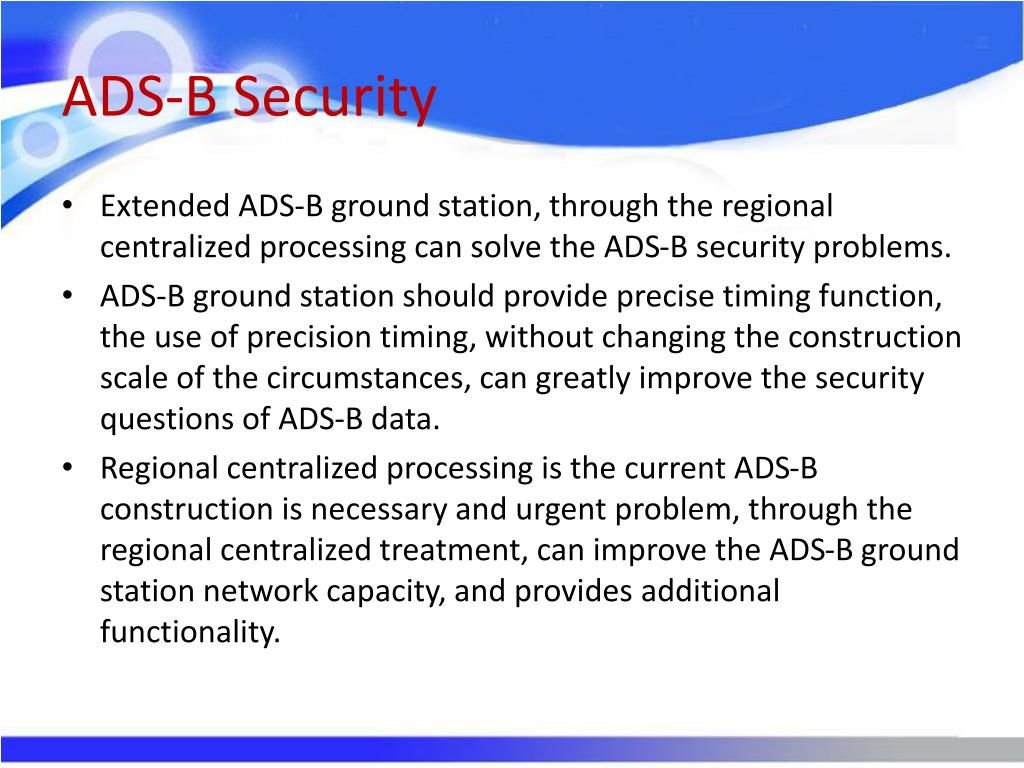 ADS-B Security

• Extended ADS-B ground station, through the regional centralized processing can solve the ADS-B security problems.
• ADS-B ground station should provide precise timing function, the use of precision timing, without changing the construction scale of the circumstances, can greatly improve the security questions of ADS-B data.
• Regional centralized processing is the current ADS-B construction is necessary and urgent problem, through the regional centralized treatment, can improve the ADS-B ground station network capacity, and provides additional functionality.